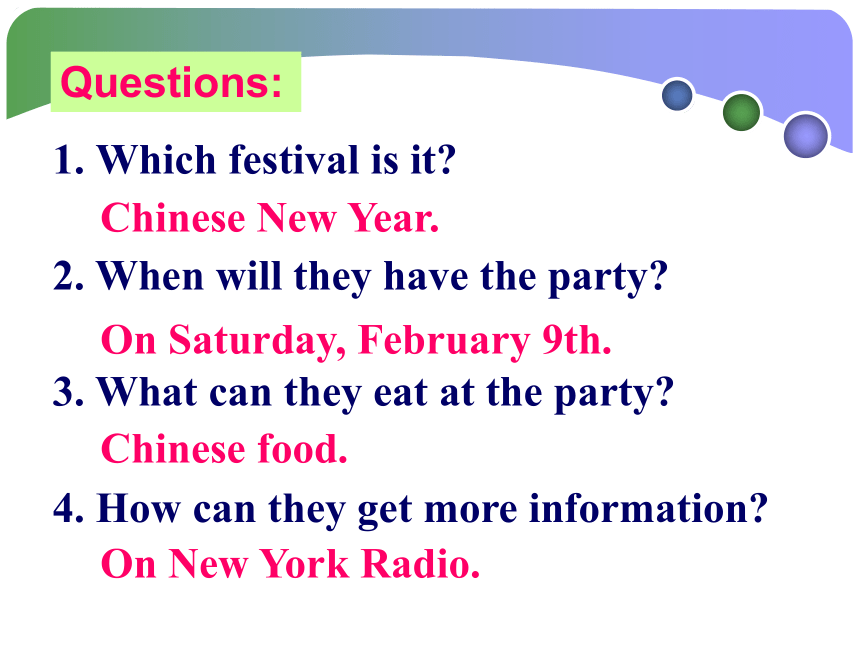 Questions:

1. Which festival is it?

Chinese New Year.

2. When will they have the party?

On Saturday, February 9th.

3. What can they eat at the party?

Chinese food.

4. How can they get more information?

On New York Radio.